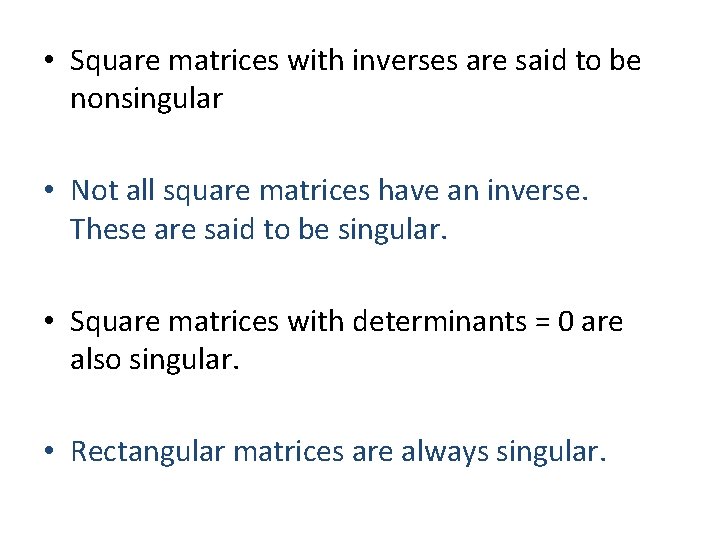 • Square matrices with inverses are said to be nonsingular

• Not all square matrices have an inverse. These are said to be singular.

• Square matrices with determinants = 0 are also singular.

• Rectangular matrices are always singular.